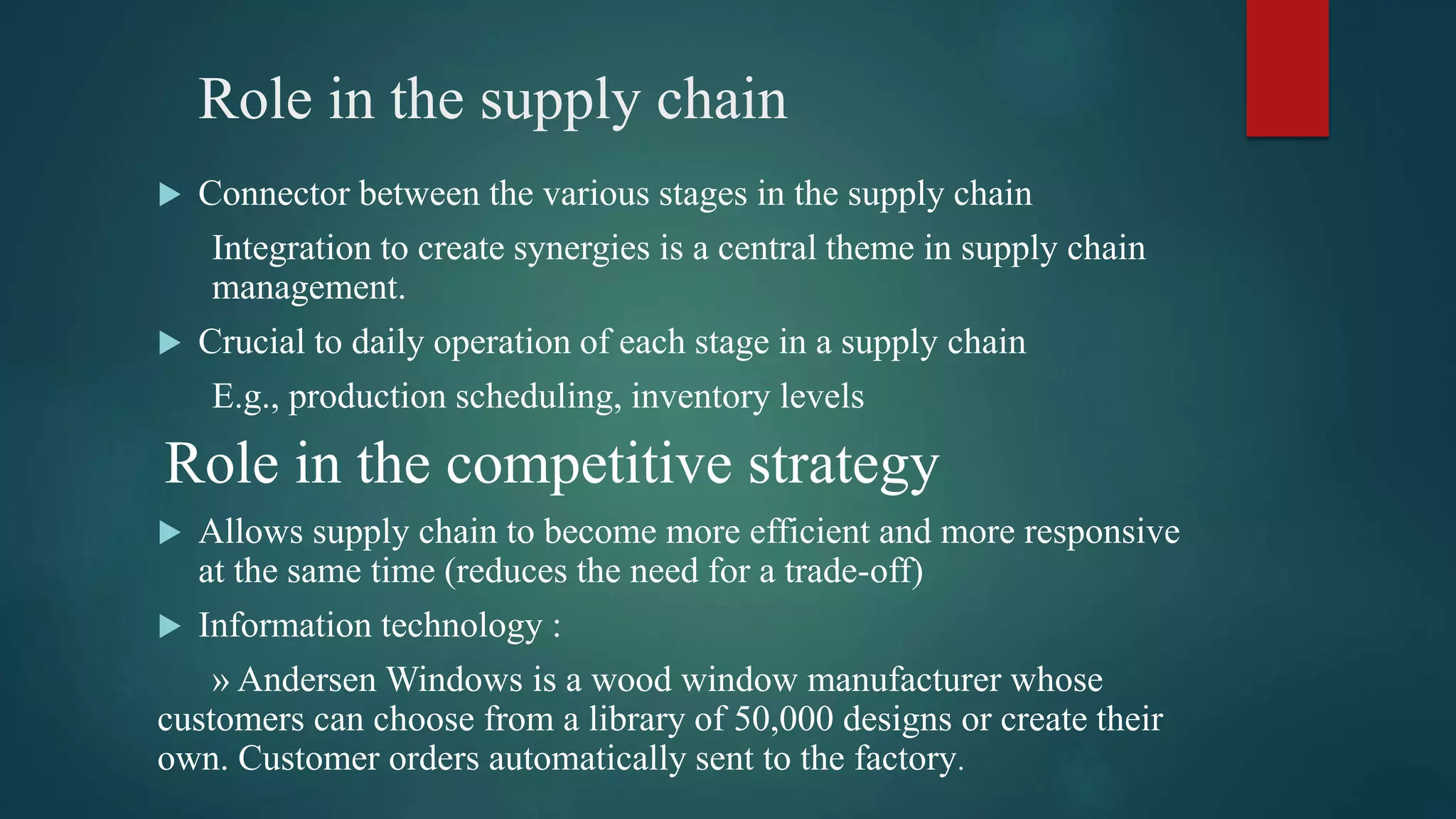 Role in the supply chain

▶ Connector between the various stages in the supply chain

Integration to create synergies is a central theme in supply chain management.

▶ Crucial to daily operation of each stage in a supply chain

E.g., production scheduling, inventory levels

Role in the competitive strategy

▶ Allows supply chain to become more efficient and more responsive at the same time (reduces the need for a trade-off)

▶ Information technology :

» Andersen Windows is a wood window manufacturer whose customers can choose from a library of 50,000 designs or create their own. Customer orders automatically sent to the factory.